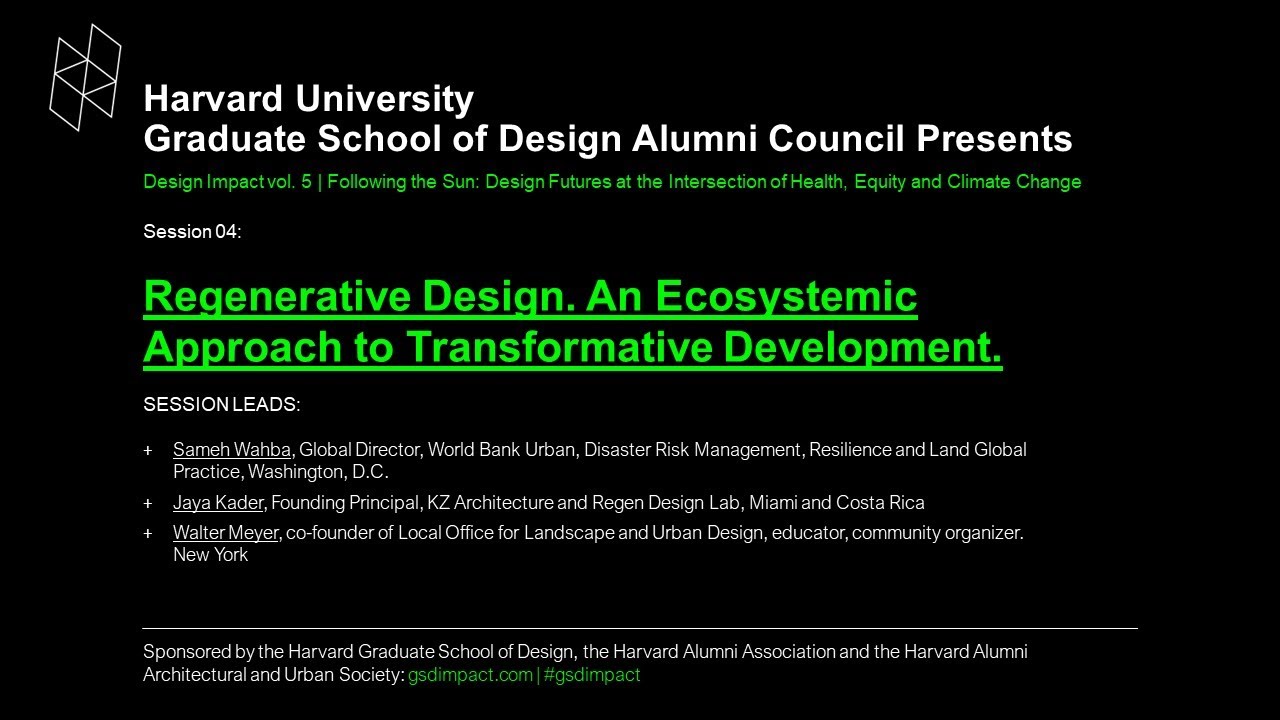 Harvard University
Graduate School of Design Alumni Council Presents

Design Impact vol. 5 | Following the Sun: Design Futures at the Intersection of Health, Equity and Climate Change

Session 04:

Regenerative Design. An Ecosystemic Approach to Transformative Development.

SESSION LEADS:

+ Sameh Wahba, Global Director, World Bank Urban, Disaster Risk Management, Resilience and Land Global Practice, Washington, D.C.

+ Jaya Kader, Founding Principal, KZ Architecture and Regen Design Lab, Miami and Costa Rica

+ Walter Meyer, co-founder of Local Office for Landscape and Urban Design, educator, community organizer. New York

Sponsored by the Harvard Graduate School of Design, the Harvard Alumni Association and the Harvard Alumni Architectural and Urban Society: gsdimpact.com | #gsdimpact